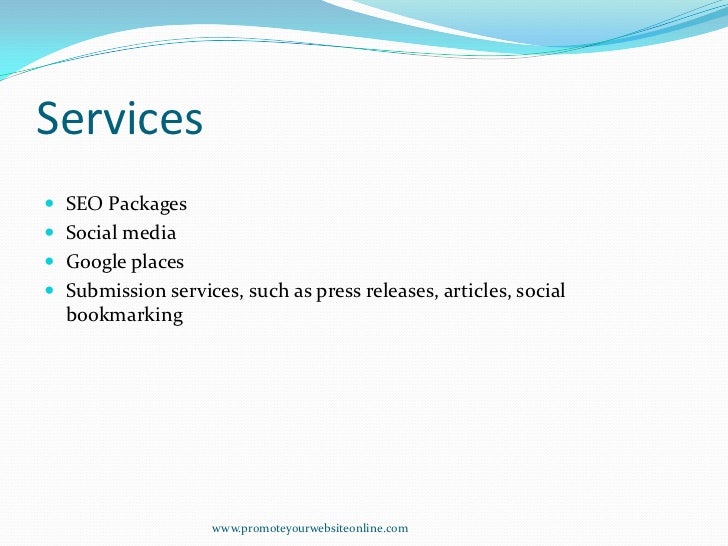 Services

- SEO Packages
- Social media
- Google places
- Submission services, such as press releases, articles, social bookmarking

www.promoteyourwebsiteonline.com